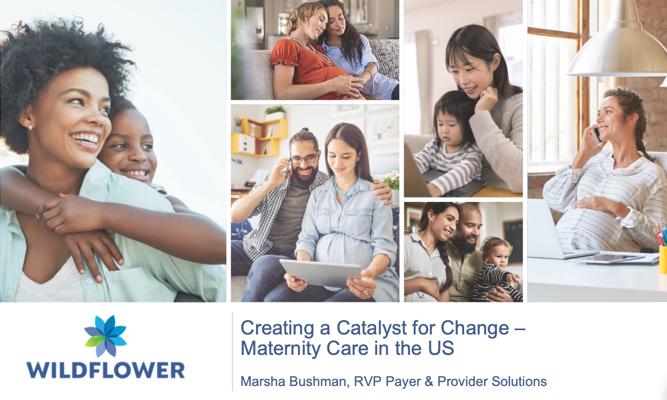 WILDFLOWER

Creating a Catalyst for Change – Maternity Care in the US

Marsha Bushman, RVP Payer & Provider Solutions